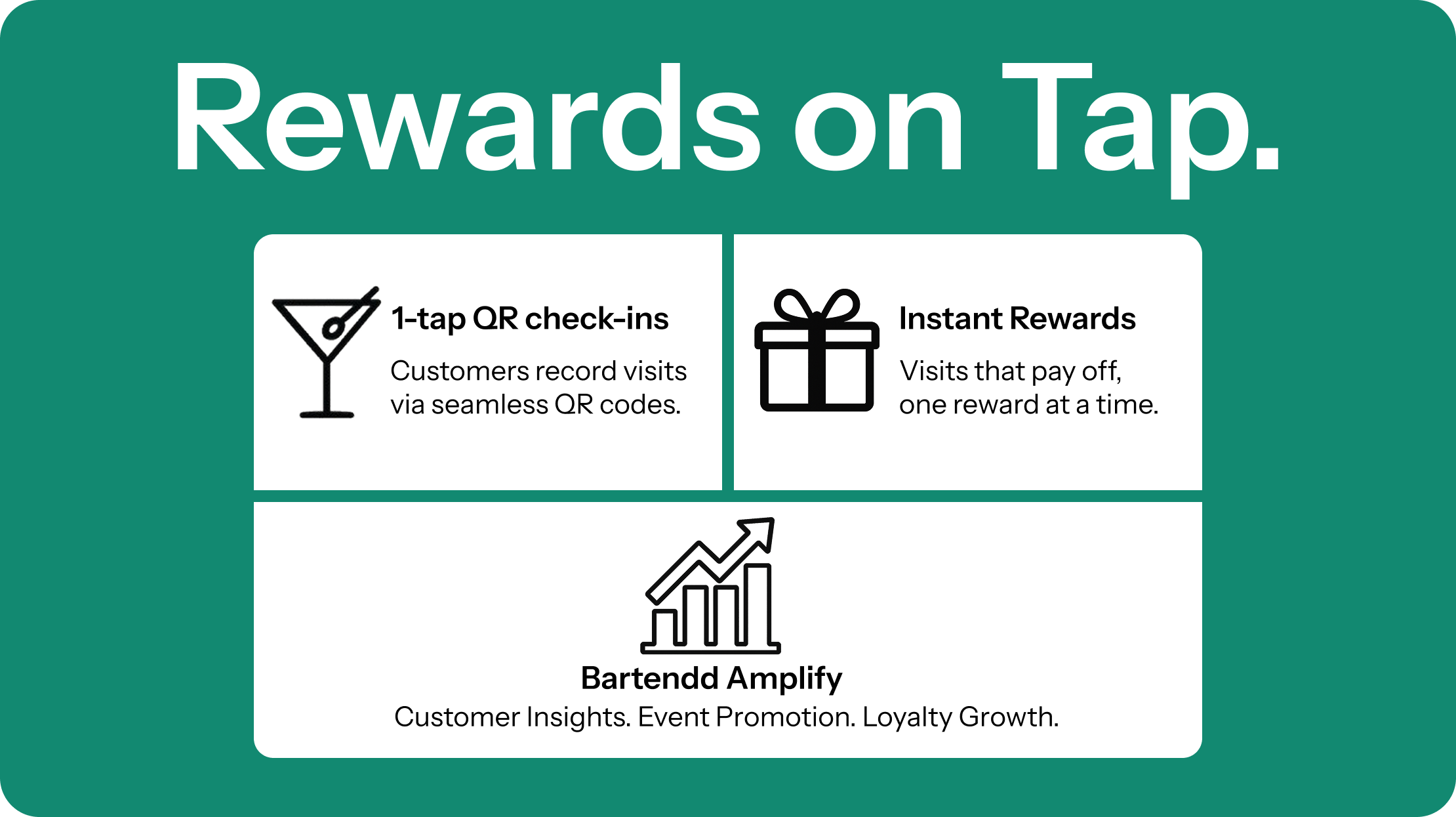 Rewards on Tap.

1-tap QR check-ins

Customers record visits via seamless QR codes.

Instant Rewards

Visits that pay off, one reward at a time.

Bartendd Amplify

Customer Insights. Event Promotion. Loyalty Growth.